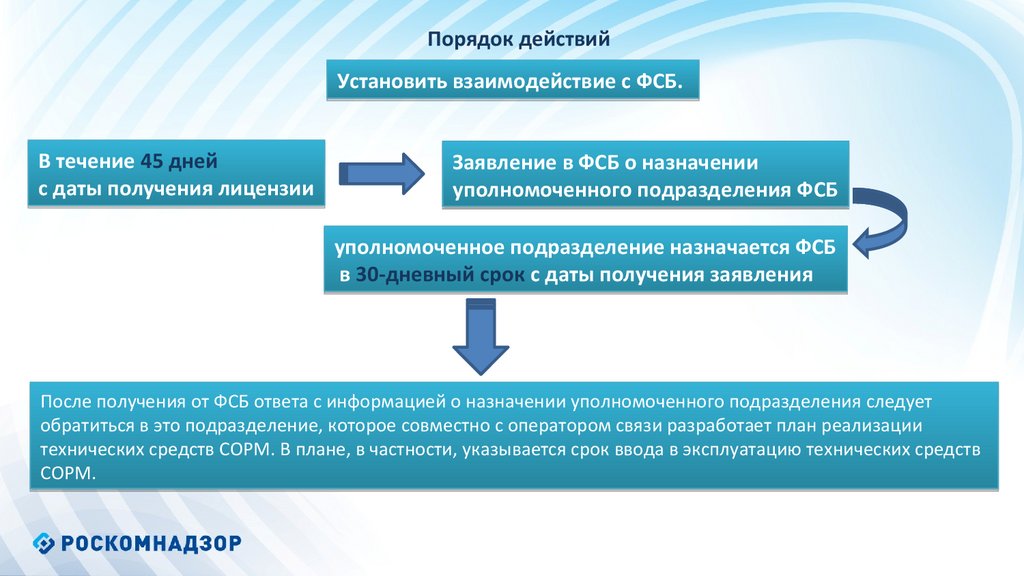 Порядок действий

Установить взаимодействие с ФСБ.

В течение 45 дней с даты получения лицензии

Заявление в ФСБ о назначении уполномоченного подразделения ФСБ

уполномоченное подразделение назначается ФСБ в 30-дневный срок с даты получения заявления

После получения от ФСБ ответа с информацией о назначении уполномоченного подразделения следует обратиться в это подразделение, которое совместно с оператором связи разработает план реализации технических средств СОРМ. В плане, в частности, указывается срок ввода в эксплуатацию технических средств СОРМ.

РОСКОМНАДЗОР